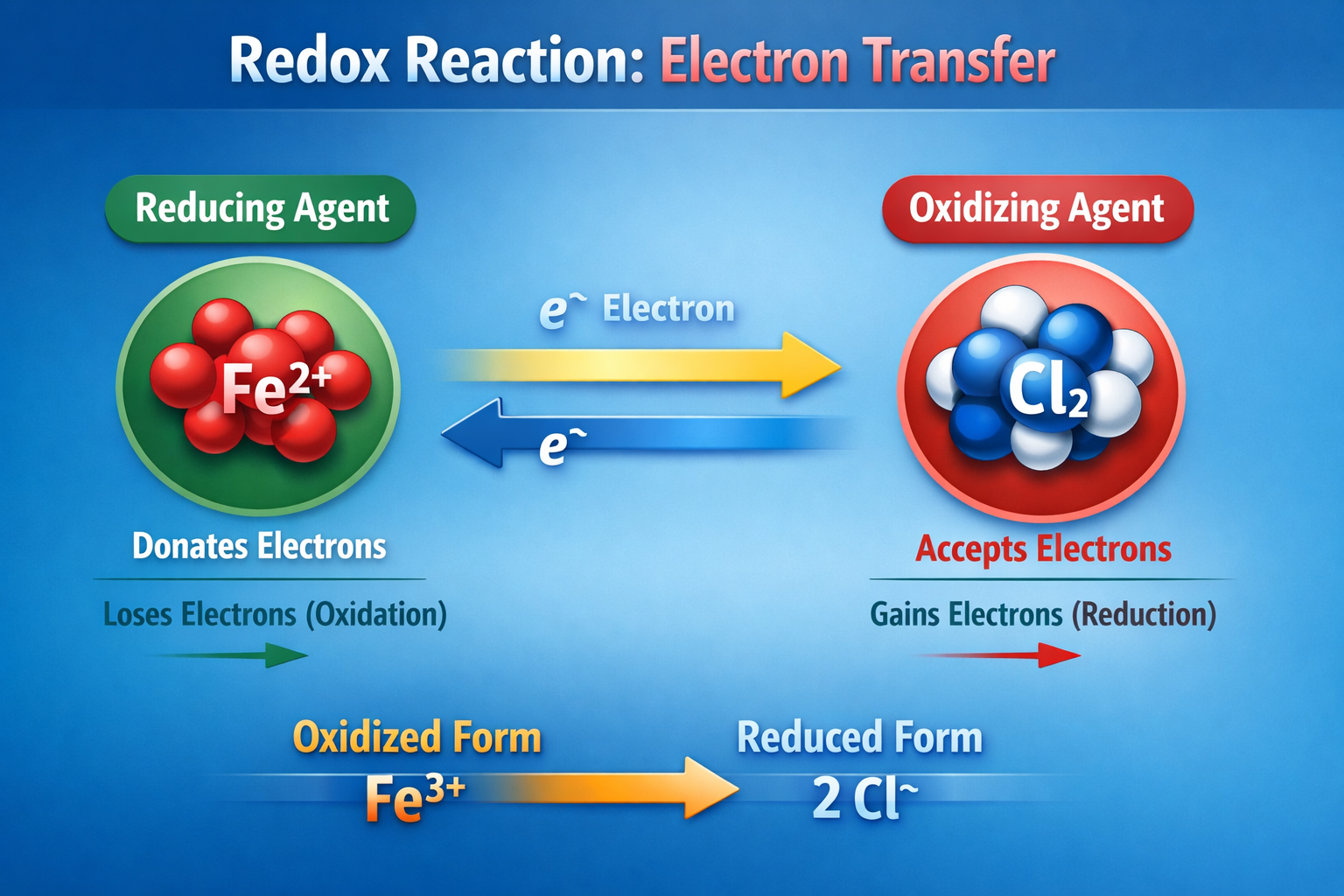 Redox Reaction: Electron Transfer

Reducing Agent

$Fe^{2+}$

Donates Electrons

Loses Electrons (Oxidation)

$e^-$ Electron

$e^-$

Oxidizing Agent

$Cl_2$

Accepts Electrons

Gains Electrons (Reduction)

Oxidized Form

$Fe^{3+}$

Reduced Form

$2\ Cl^-$